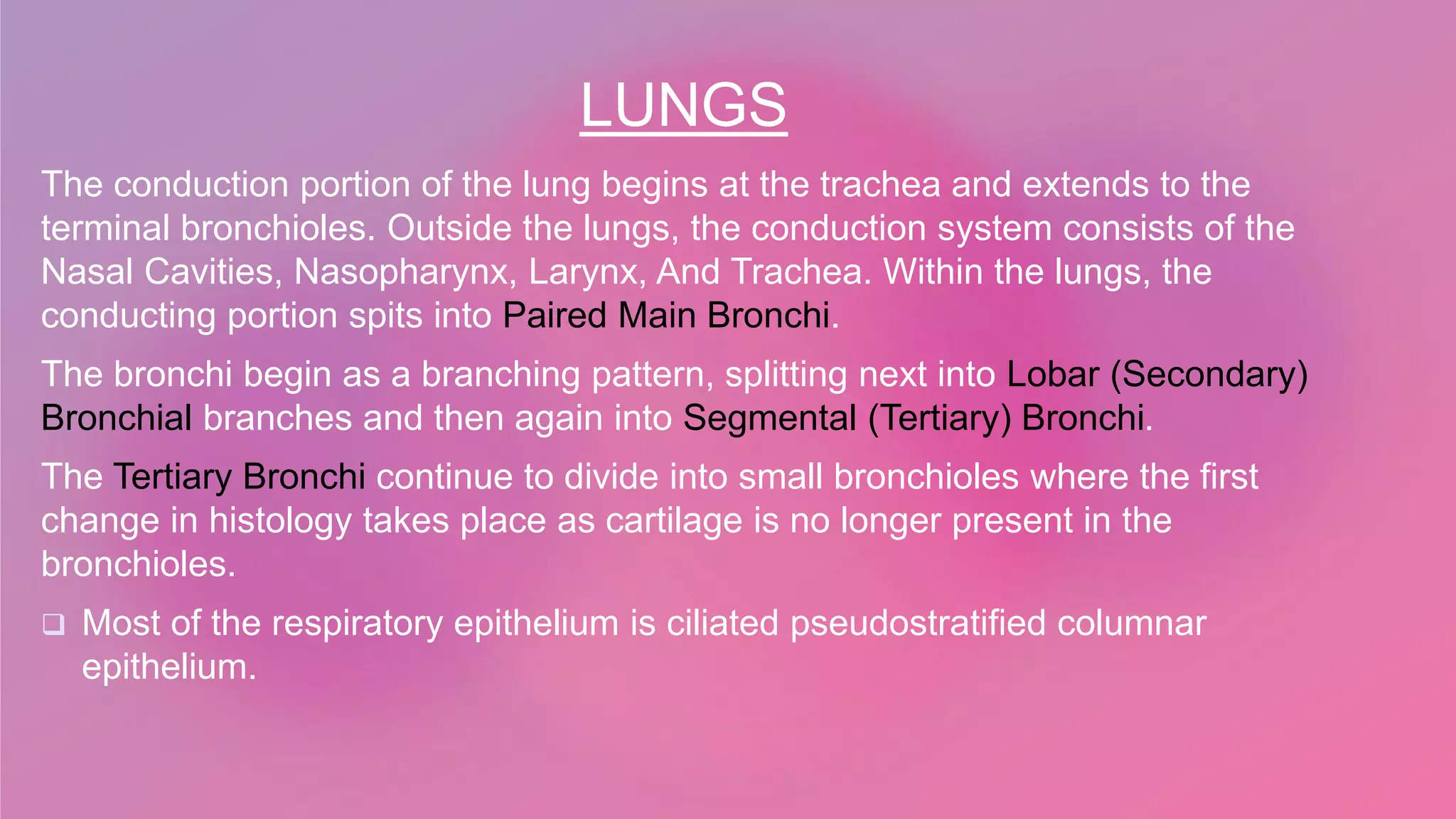 LUNGS

The conduction portion of the lung begins at the trachea and extends to the terminal bronchioles. Outside the lungs, the conduction system consists of the Nasal Cavities, Nasopharynx, Larynx, And Trachea. Within the lungs, the conducting portion spits into Paired Main Bronchi.

The bronchi begin as a branching pattern, splitting next into Lobar (Secondary) Bronchial branches and then again into Segmental (Tertiary) Bronchi.

The Tertiary Bronchi continue to divide into small bronchioles where the first change in histology takes place as cartilage is no longer present in the bronchioles.

❑ Most of the respiratory epithelium is ciliated pseudostratified columnar epithelium.